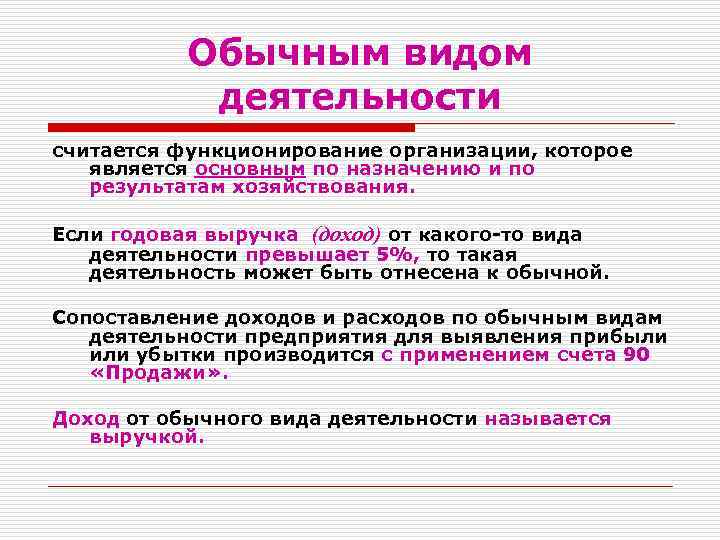 Обычным видом деятельности

считается функционирование организации, которое является основным по назначению и по результатам хозяйствования.

Если годовая выручка (доход) от какого-то вида деятельности превышает 5%, то такая деятельность может быть отнесена к обычной.

Сопоставление доходов и расходов по обычным видам деятельности предприятия для выявления прибыли или убытки производится с применением счета 90 «Продажи».

Доход от обычного вида деятельности называется выручкой.